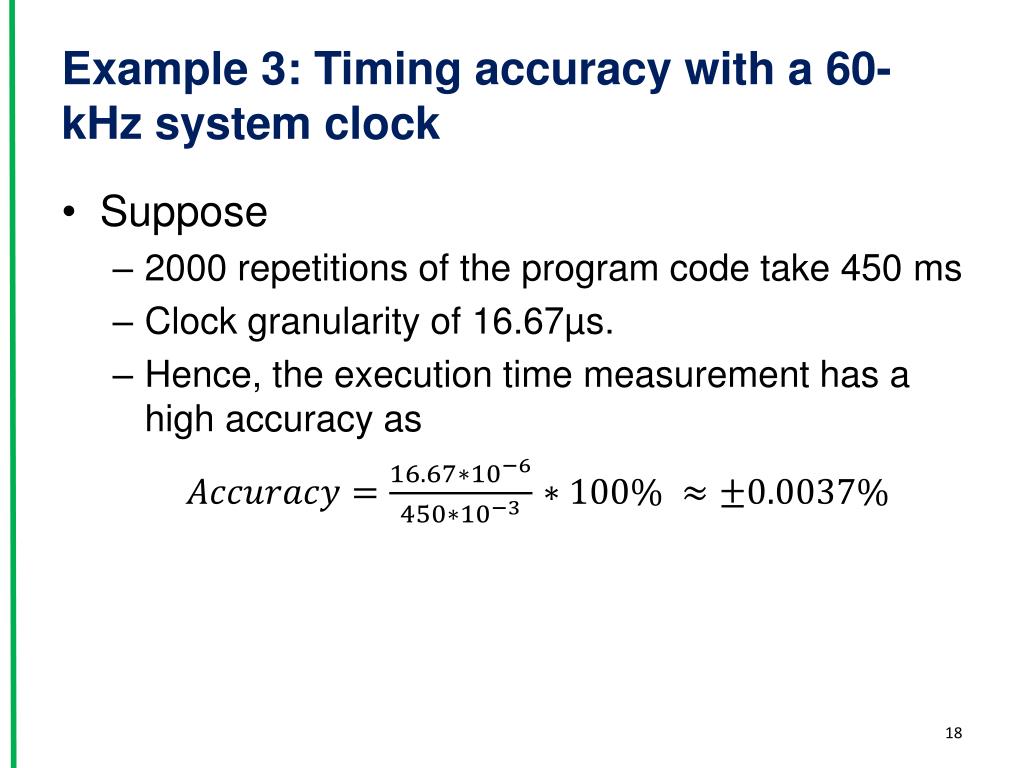 Example 3: Timing accuracy with a 60-kHz system clock

• Suppose
– 2000 repetitions of the program code take 450 ms
– Clock granularity of 16.67µs.
– Hence, the execution time measurement has a high accuracy as

$Accuracy = \frac{16.67*10^{-6}}{450*10^{-3}} * 100\% \approx \pm 0.0037\%$

18